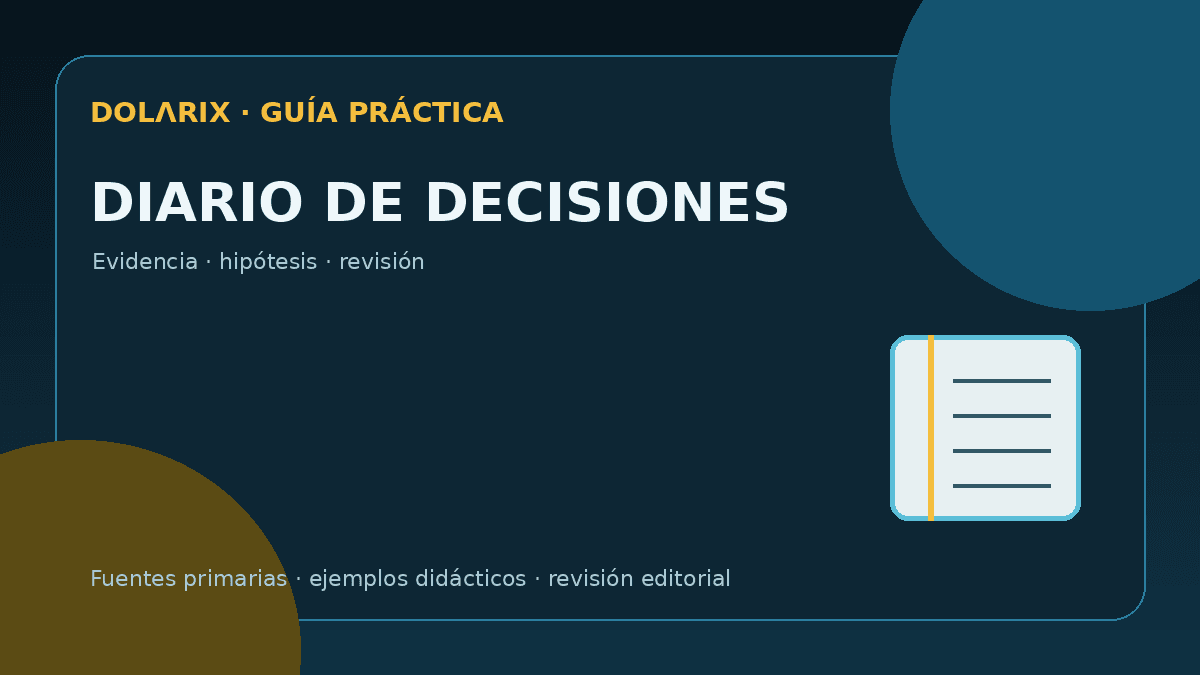 DOLΛRIX · GUÍA PRÁCTICA

DIARIO DE DECISIONES

Evidencia · hipótesis · revisión

Fuentes primarias · ejemplos didácticos · revisión editorial